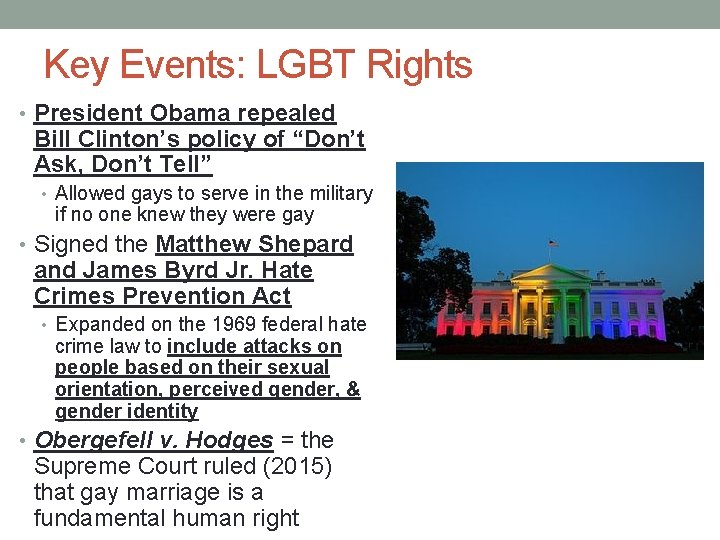 Key Events: LGBT Rights

• President Obama repealed Bill Clinton's policy of "Don't Ask, Don't Tell"
  • Allowed gays to serve in the military if no one knew they were gay
• Signed the Matthew Shepard and James Byrd Jr. Hate Crimes Prevention Act
  • Expanded on the 1969 federal hate crime law to include attacks on people based on their sexual orientation, perceived gender, & gender identity
• Obergefell v. Hodges = the Supreme Court ruled (2015) that gay marriage is a fundamental human right